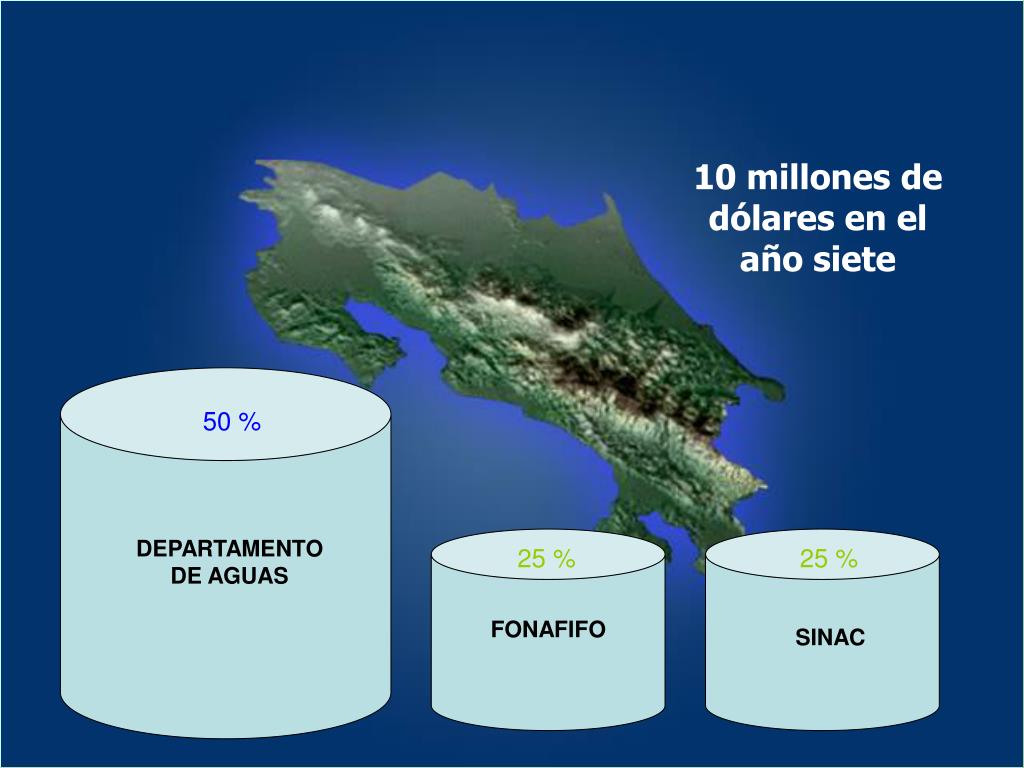 10 millones de dólares en el año siete

50 %

DEPARTAMENTO DE AGUAS

25 %

FONAFIFO

25 %

SINAC